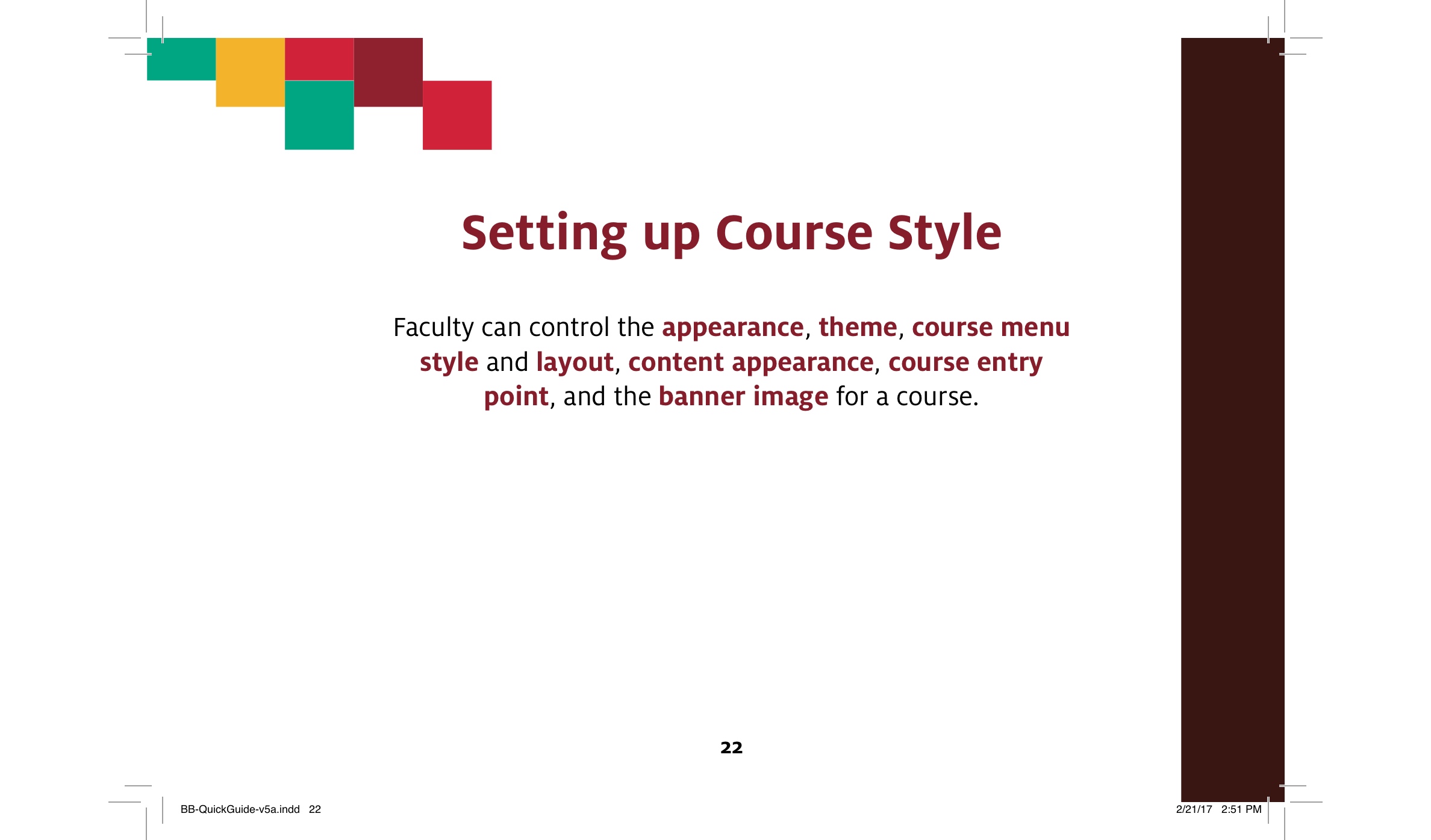 Setting up Course Style

Faculty can control the appearance, theme, course menu style and layout, content appearance, course entry point, and the banner image for a course.

22

BB-QuickGuide-v5a.indd 22

2/21/17 2:51 PM